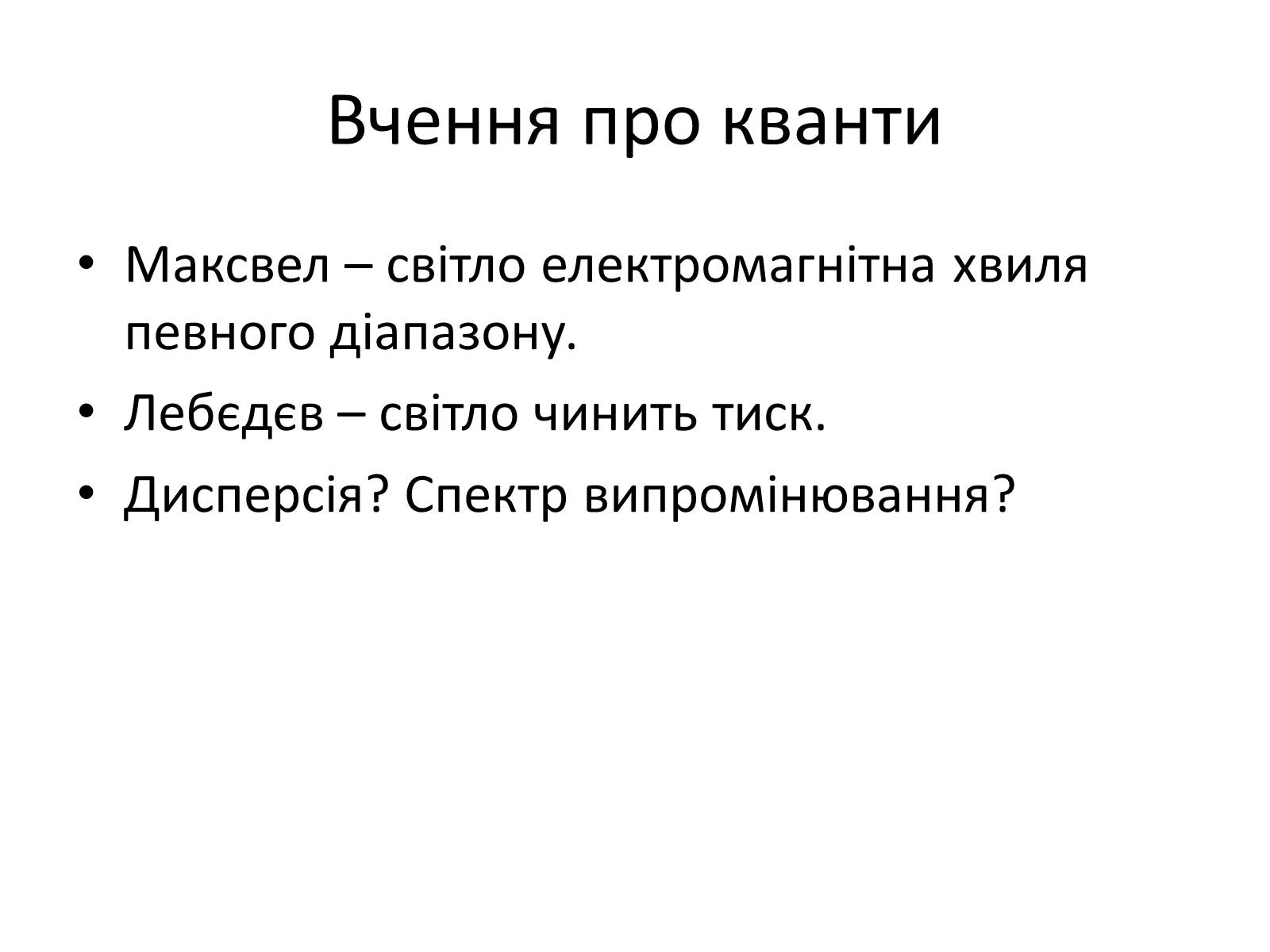 Вчення про кванти

• Максвел – світло електромагнітна хвиля певного діапазону.
• Лебєдєв – світло чинить тиск.
• Дисперсія? Спектр випромінювання?